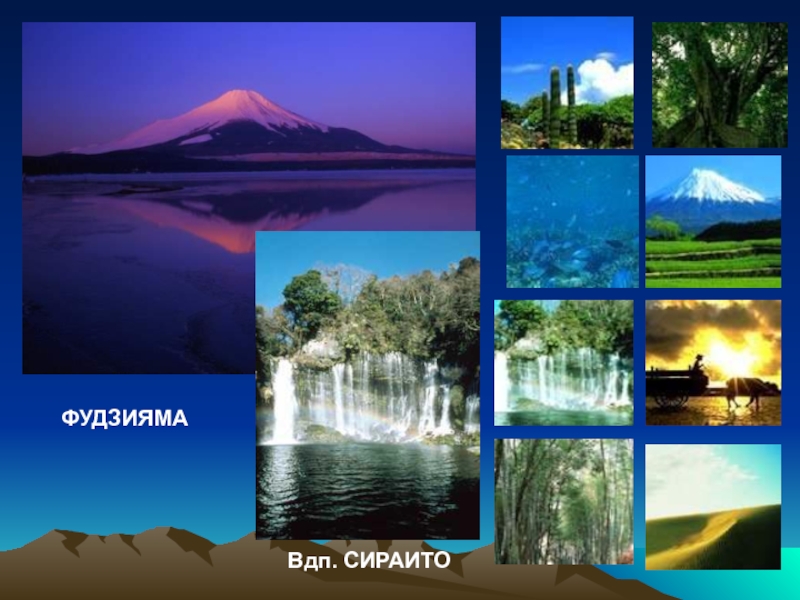 ФУДЗИЯМА

Вдп. СИРАИТО